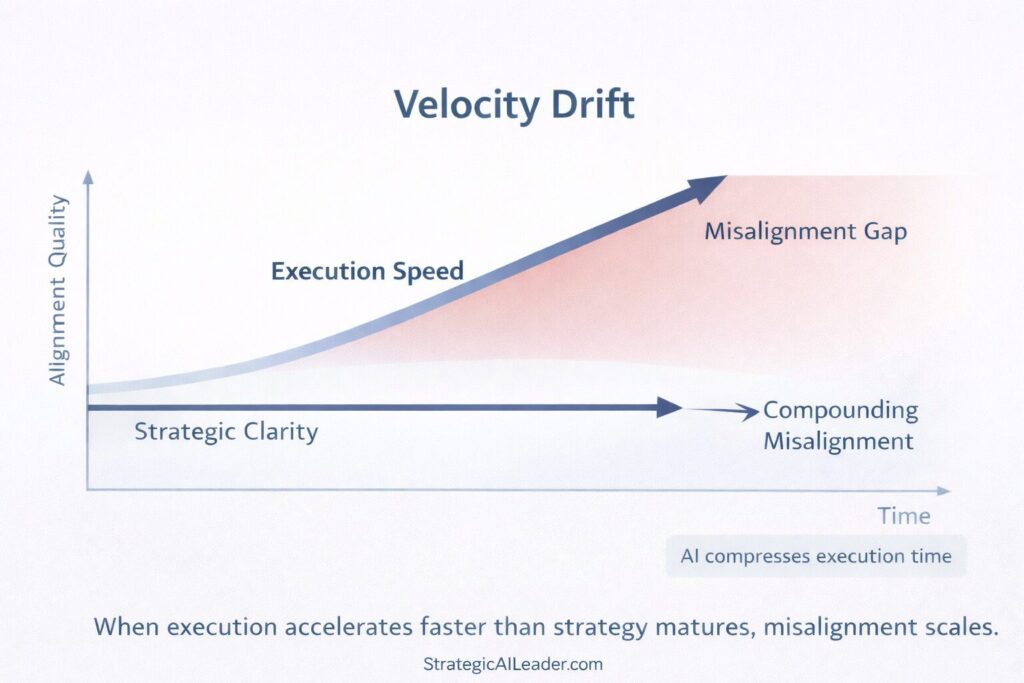 Velocity Drift

Alignment Quality

Execution Speed

Misalignment Gap

Strategic Clarity

Compounding Misalignment

Time

AI compresses execution time

When execution accelerates faster than strategy matures, misalignment scales.

StrategicAILeader.com